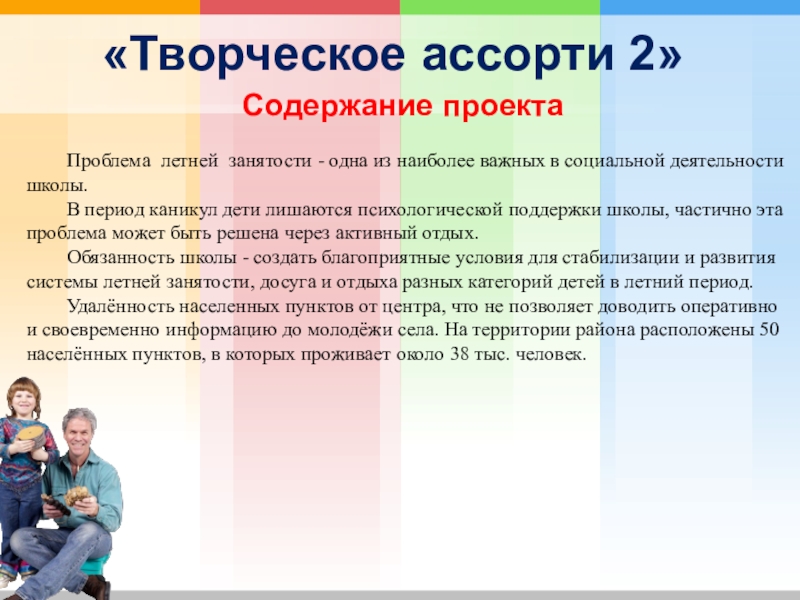 «Творческое ассорти 2»

Содержание проекта

Проблема летней занятости - одна из наиболее важных в социальной деятельности школы.

В период каникул дети лишаются психологической поддержки школы, частично эта проблема может быть решена через активный отдых.

Обязанность школы - создать благоприятные условия для стабилизации и развития системы летней занятости, досуга и отдыха разных категорий детей в летний период.

Удалённость населенных пунктов от центра, что не позволяет доводить оперативно и своевременно информацию до молодёжи села. На территории района расположены 50 населённых пунктов, в которых проживает около 38 тыс. человек.